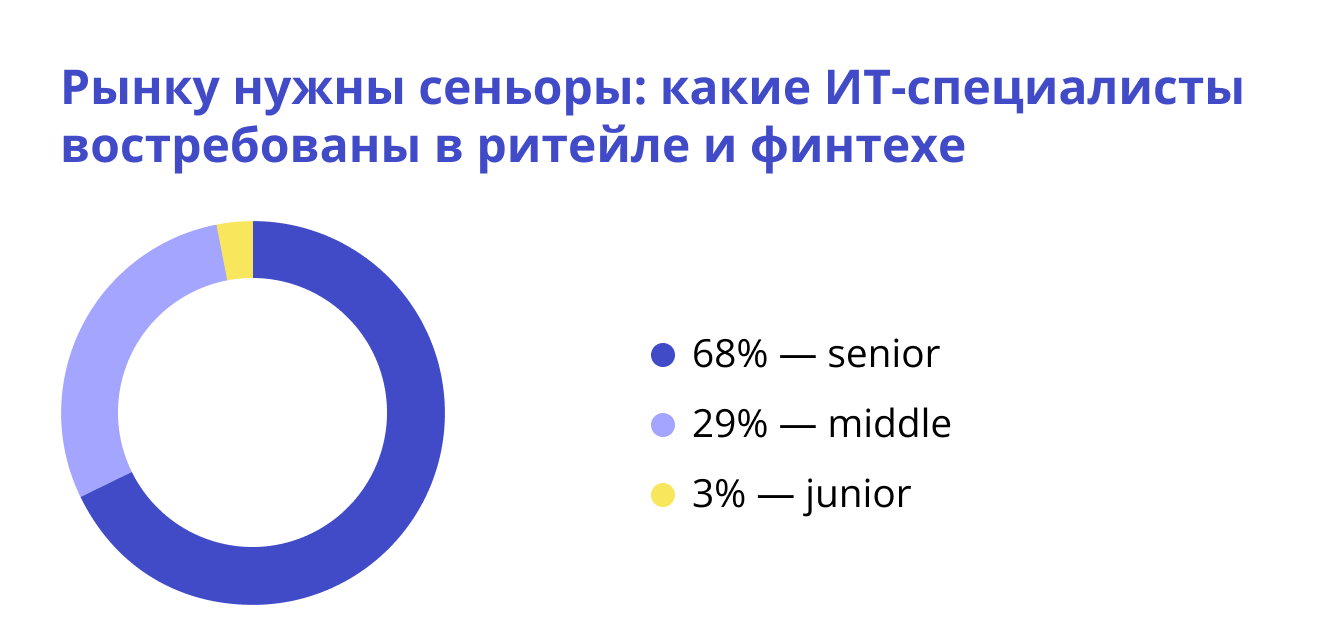 Рынку нужны сеньоры: какие ИТ-специалисты востребованы в ритейле и финтехе

68% — senior

29% — middle

3% — junior